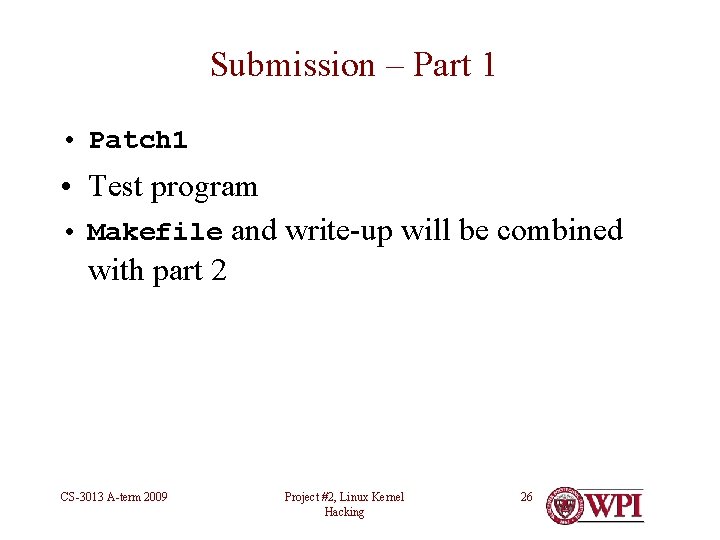 Submission – Part 1

• Patch1
• Test program
• Makefile and write-up will be combined with part 2

CS-3013 A-term 2009

Project #2, Linux Kernel Hacking

26

WPI